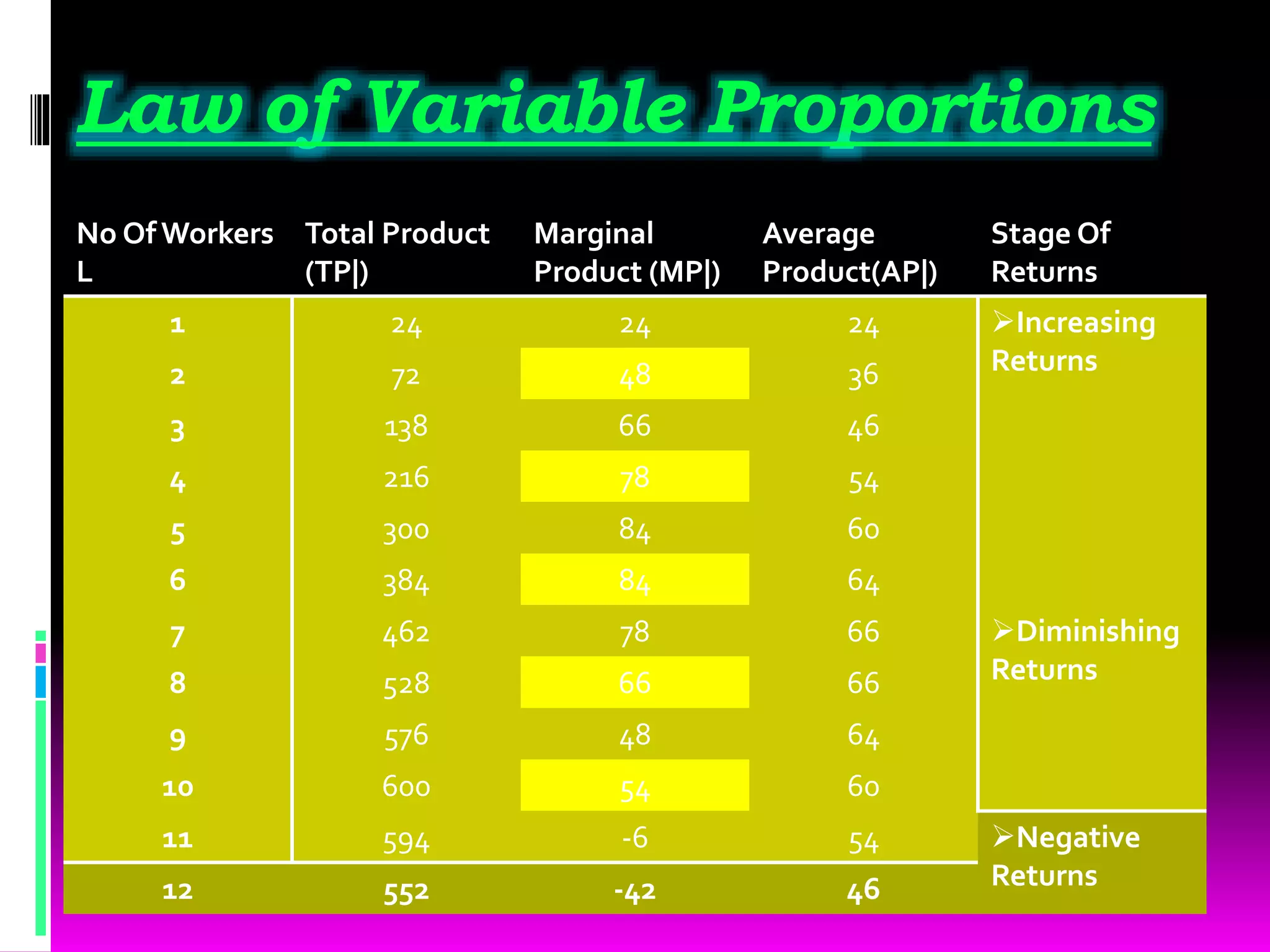 Law of Variable Proportions

| No Of Workers L | Total Product (TP\|) | Marginal Product (MP\|) | Average Product(AP\|) | Stage Of Returns |
|---|---|---|---|---|
| 1 | 24 | 24 | 24 | ➢Increasing Returns |
| 2 | 72 | 48 | 36 | |
| 3 | 138 | 66 | 46 | |
| 4 | 216 | 78 | 54 | |
| 5 | 300 | 84 | 60 | |
| 6 | 384 | 84 | 64 | |
| 7 | 462 | 78 | 66 | ➢Diminishing Returns |
| 8 | 528 | 66 | 66 | |
| 9 | 576 | 48 | 64 | |
| 10 | 600 | 54 | 60 | |
| 11 | 594 | -6 | 54 | ➢Negative Returns |
| 12 | 552 | -42 | 46 | |